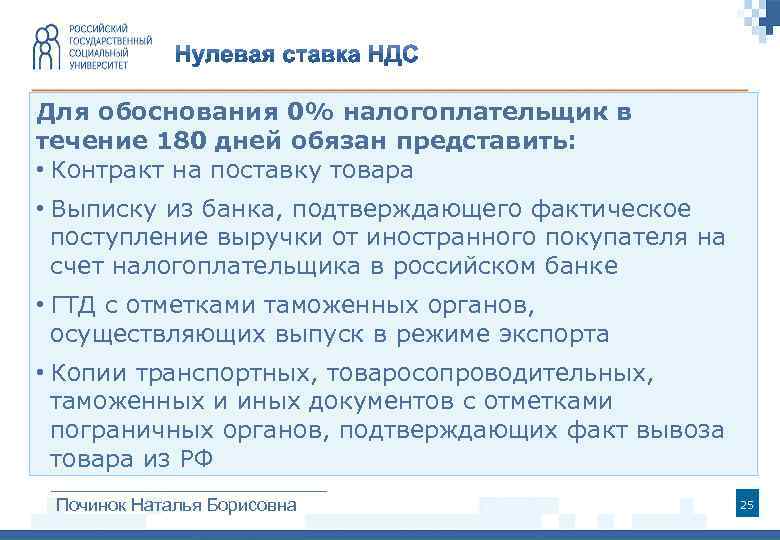 РОССИЙСКИЙ ГОСУДАРСТВЕННЫЙ СОЦИАЛЬНЫЙ УНИВЕРСИТЕТ

Нулевая ставка НДС

Для обоснования 0% налогоплательщик в течение 180 дней обязан представить:

• Контракт на поставку товара

• Выписку из банка, подтверждающего фактическое поступление выручки от иностранного покупателя на счет налогоплательщика в российском банке

• ГТД с отметками таможенных органов, осуществляющих выпуск в режиме экспорта

• Копии транспортных, товаросопроводительных, таможенных и иных документов с отметками пограничных органов, подтверждающих факт вывоза товара из РФ

Починок Наталья Борисовна

25